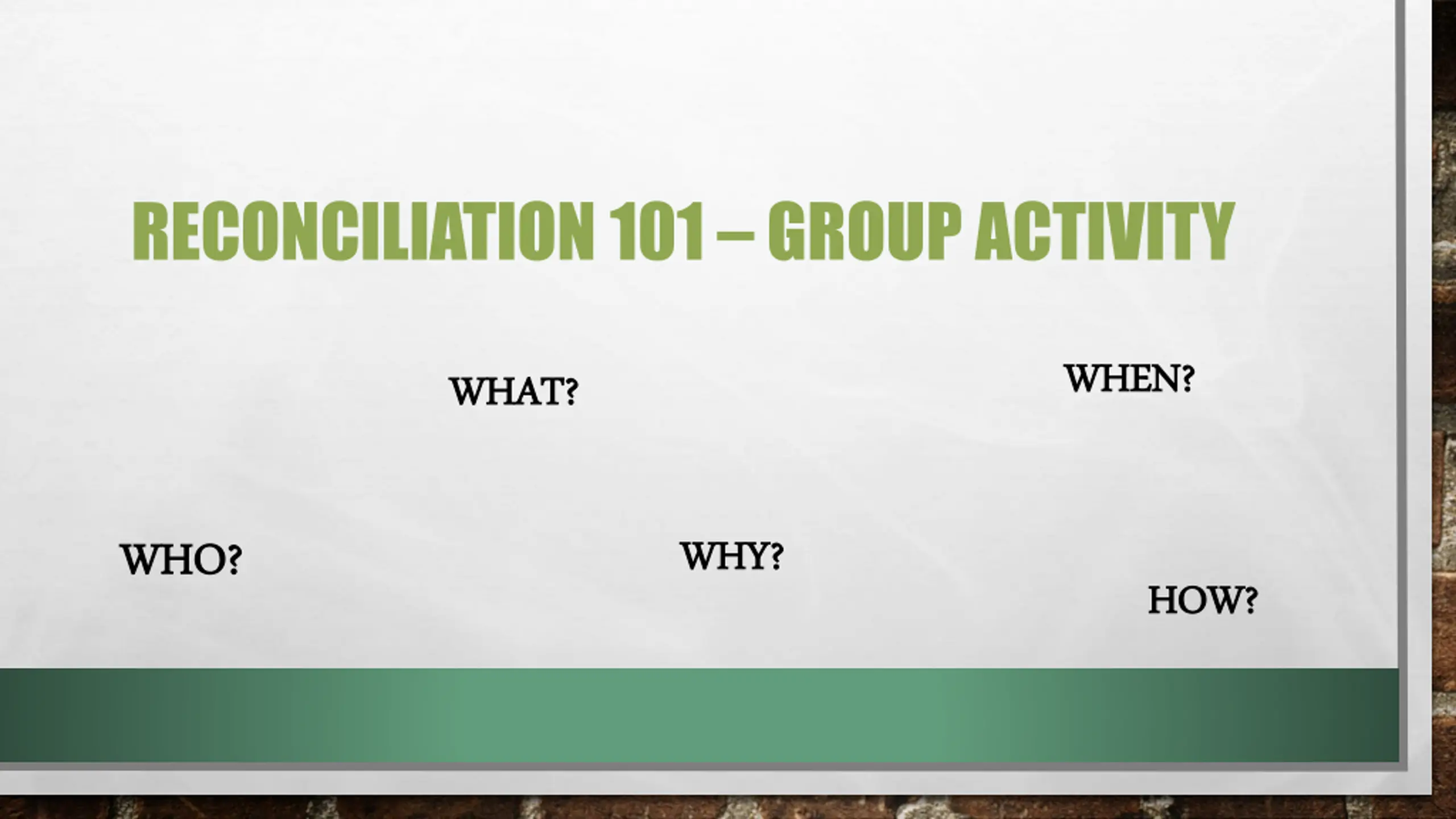 RECONCILIATION 101 – GROUP ACTIVITY

WHAT?

WHEN?

WHO?

WHY?

HOW?